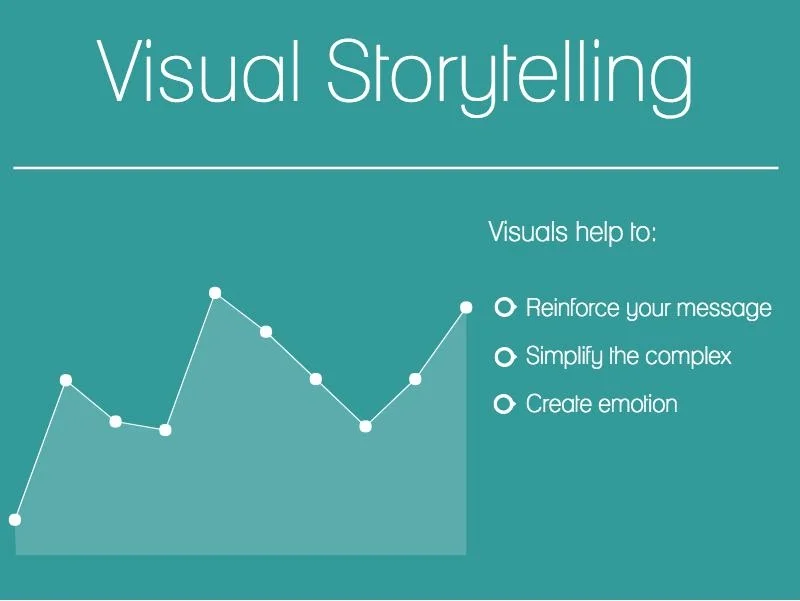 Visual Storytelling

Visuals help to:

Reinforce your message

Simplify the complex

Create emotion